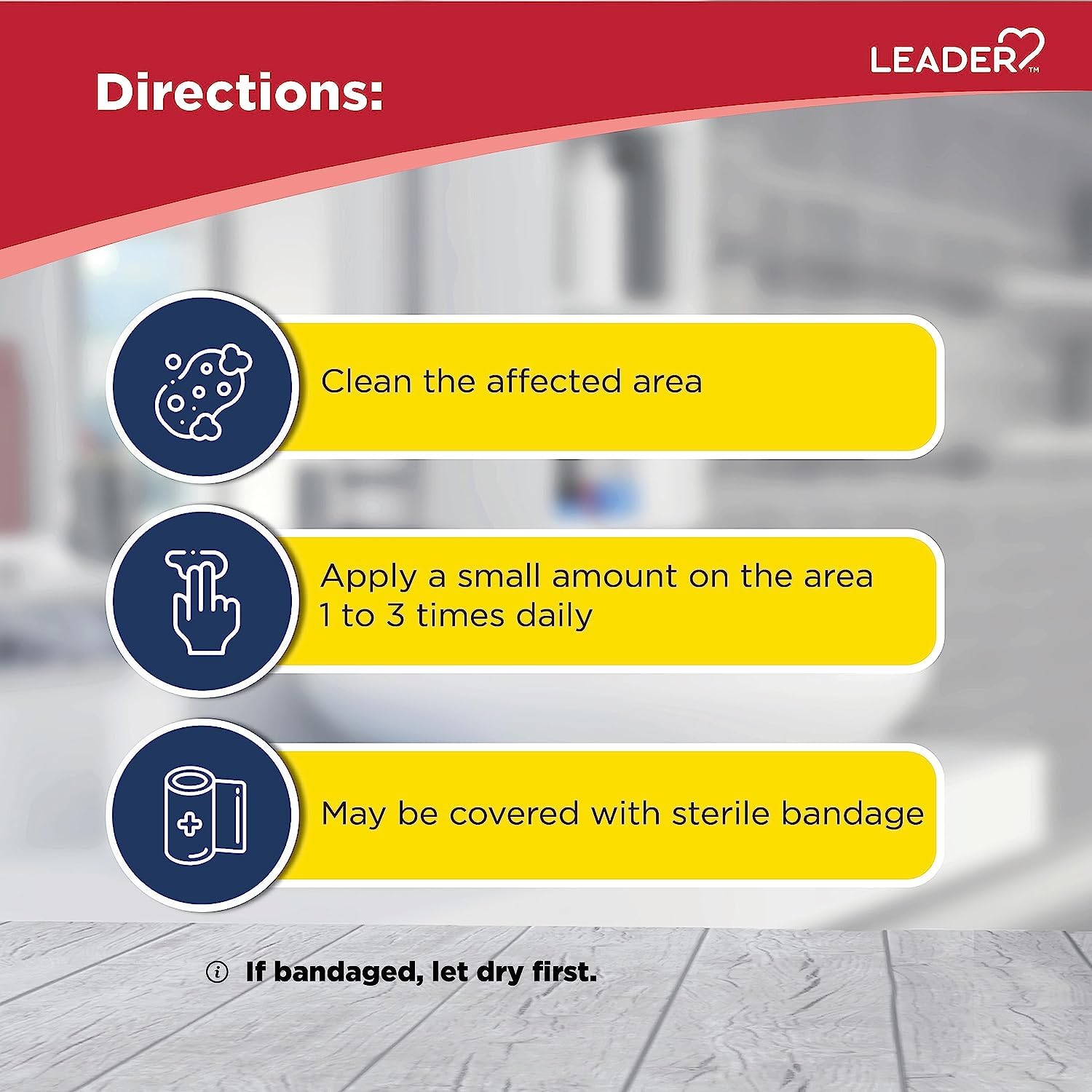 LEADER™

Directions:

Clean the affected area

Apply a small amount on the area 1 to 3 times daily

May be covered with sterile bandage

If bandaged, let dry first.